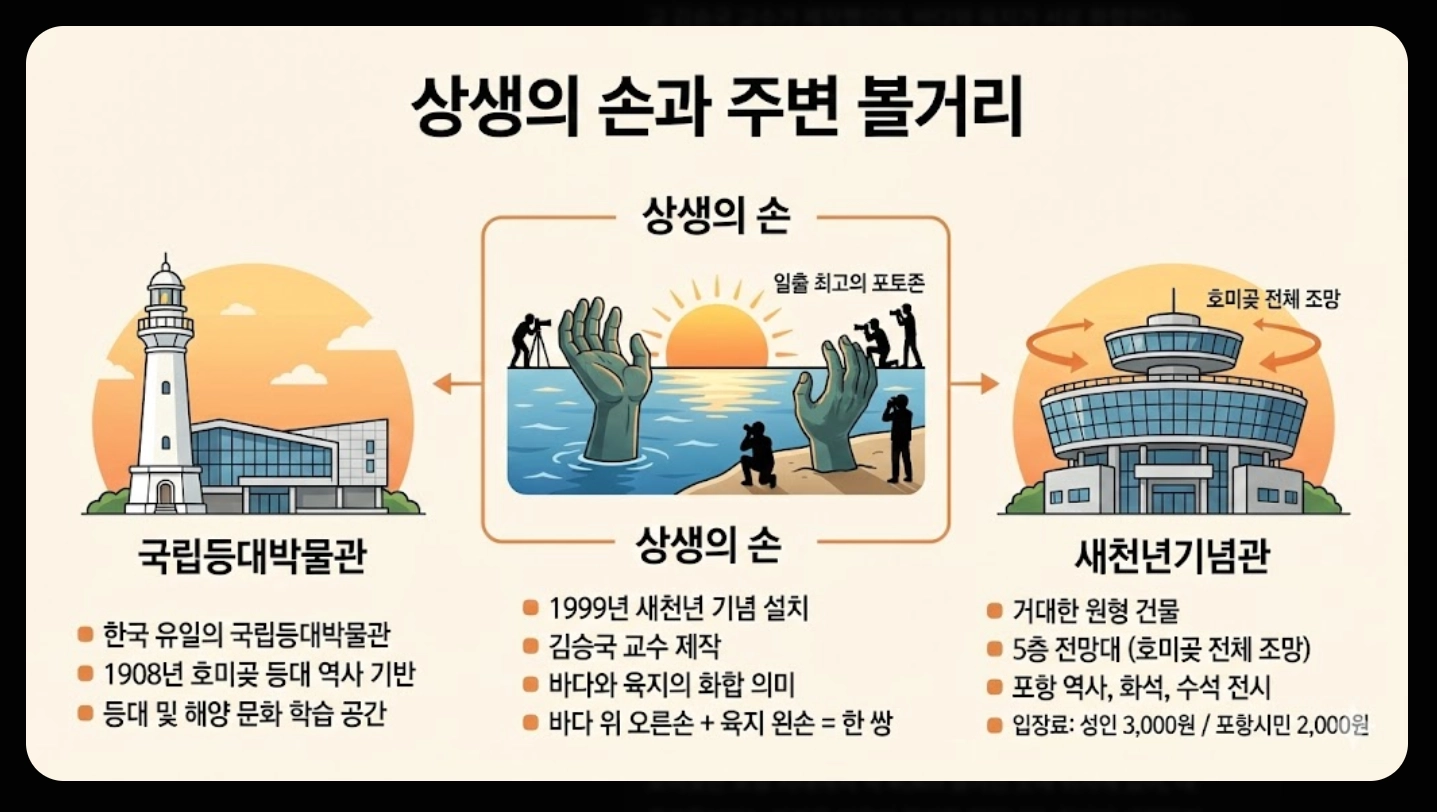 상생의 손과 주변 볼거리

상생의 손

일출 최고의 포토존

호미곶 전체 조망

국립등대박물관

- 한국 유일의 국립등대박물관
- 1908년 호미곶 등대 역사 기반
- 등대 및 해양 문화 학습 공간

상생의 손

- 1999년 새천년 기념 설치
- 김승국 교수 제작
- 바다와 육지의 화합 의미
- 바다 위 오른손 + 육지 왼손 = 한 쌍

새천년기념관

- 거대한 원형 건물
- 5층 전망대 (호미곶 전체 조망)
- 포항 역사, 화석, 수석 전시
- 입장료: 성인 3,000원 / 포항시민 2,000원